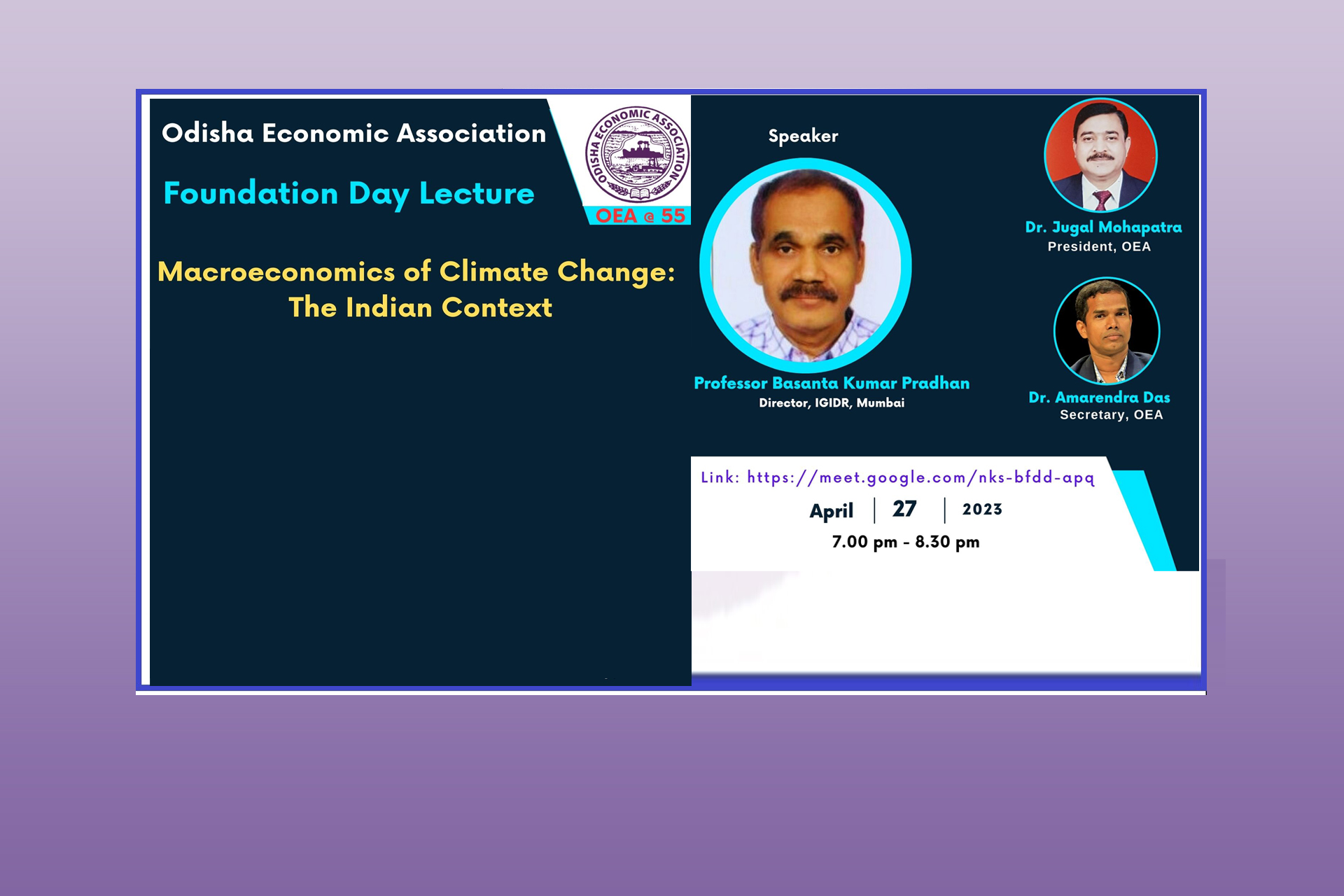 Odisha Economic Association

Foundation Day Lecture

ODISHA ECONOMIC ASSOCIATION

OEA @ 55

Macroeconomics of Climate Change: The Indian Context

Speaker

Professor Basanta Kumar Pradhan
Director, IGIDR, Mumbai

Dr. Jugal Mohapatra
President, OEA

Dr. Amarendra Das
Secretary, OEA

Link: https://meet.google.com/nks-bfdd-apq

April | 27 | 2023

7.00 pm - 8.30 pm